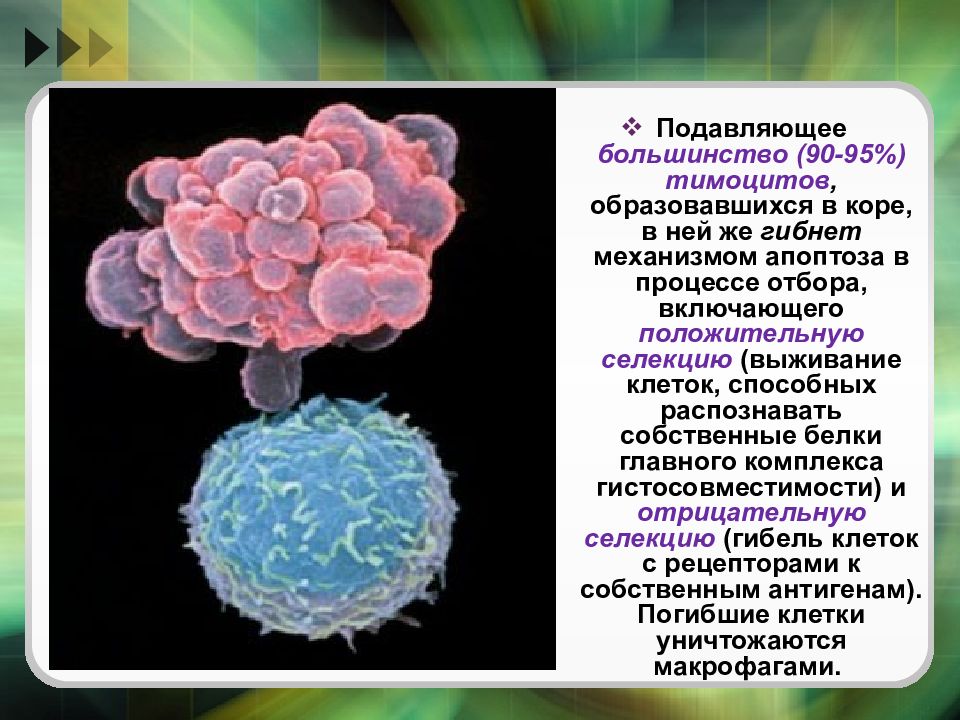 ❖ Подавляющее большинство (90-95%) тимоцитов, образовавшихся в коре, в ней же гибнет механизмом апоптоза в процессе отбора, включающего положительную селекцию (выживание клеток, способных распознавать собственные белки главного комплекса гистосовместимости) и отрицательную селекцию (гибель клеток с рецепторами к собственным антигенам). Погибшие клетки уничтожаются макрофагами.